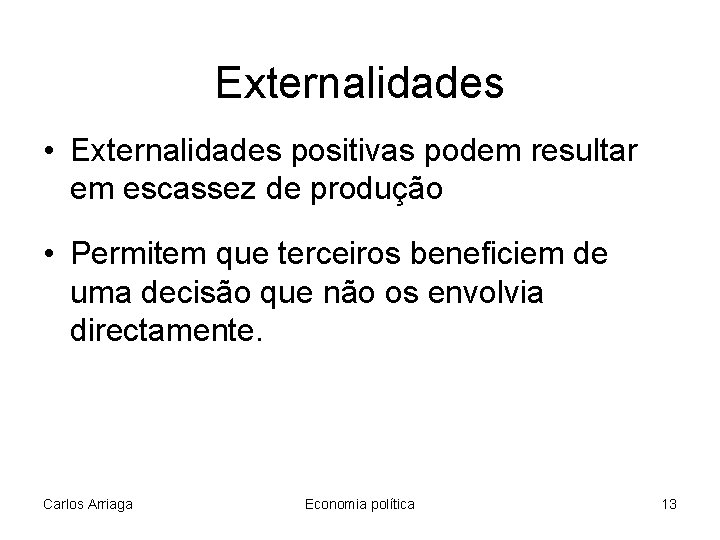 Externalidades

• Externalidades positivas podem resultar em escassez de produção

• Permitem que terceiros beneficiem de uma decisão que não os envolvia directamente.

Carlos Arriaga Economia política 13